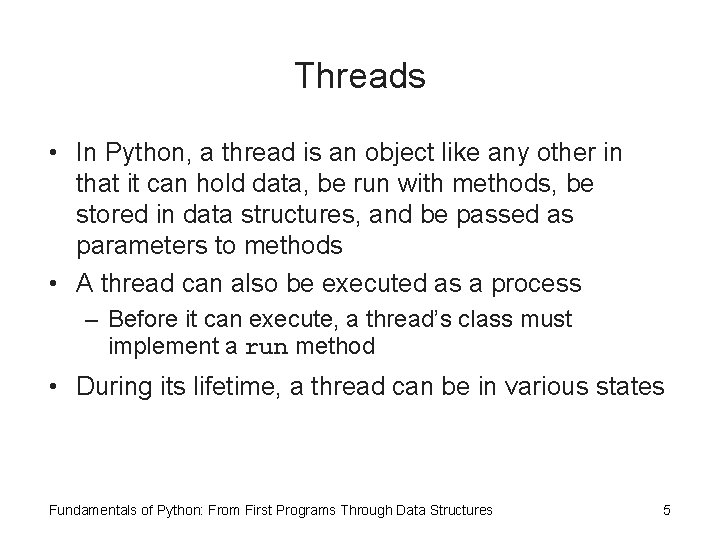 Threads

• In Python, a thread is an object like any other in that it can hold data, be run with methods, be stored in data structures, and be passed as parameters to methods

• A thread can also be executed as a process

– Before it can execute, a thread's class must implement a run method

• During its lifetime, a thread can be in various states

Fundamentals of Python: From First Programs Through Data Structures

5